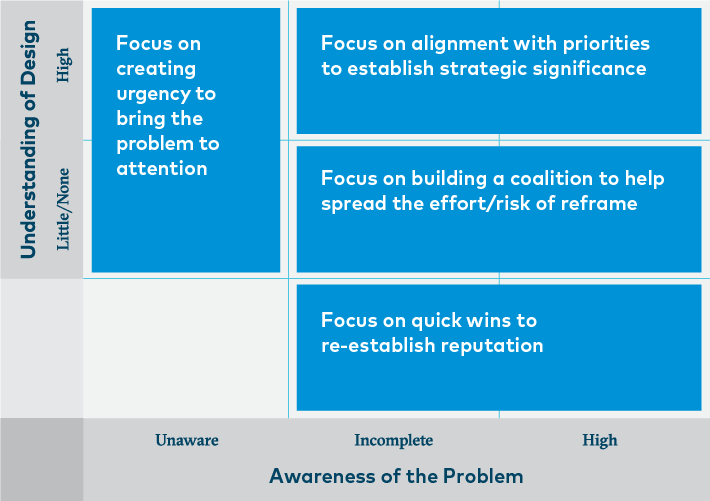 Understanding of Design

High

Little/None

Focus on creating urgency to bring the problem to attention

Focus on alignment with priorities to establish strategic significance

Focus on building a coalition to help spread the effort/risk of reframe

Focus on quick wins to re-establish reputation

Unaware

Incomplete

High

Awareness of the Problem